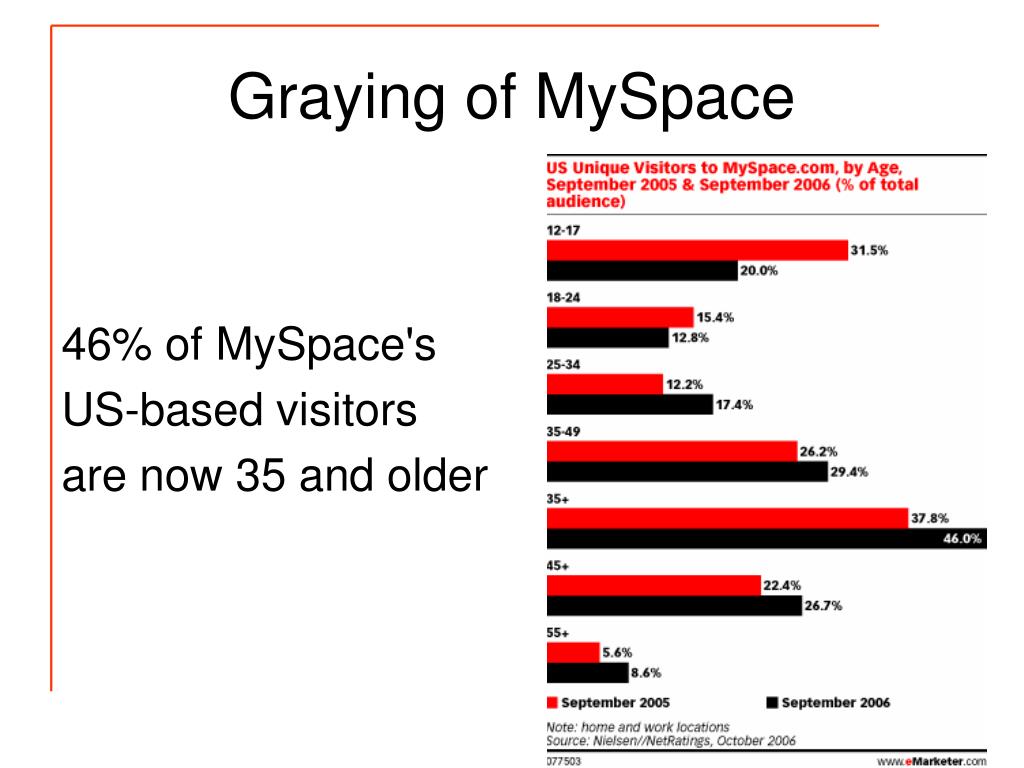 Graying of MySpace

46% of MySpace's US-based visitors are now 35 and older

US Unique Visitors to MySpace.com, by Age, September 2005 & September 2006 (% of total audience)

12-17
31.5%
20.0%

18-24
15.4%
12.8%

25-34
12.2%
17.4%

35-49
26.2%
29.4%

35+
37.8%
46.0%

45+
22.4%
26.7%

55+
5.6%
8.6%

September 2005 September 2006

Note: home and work locations
Source: Nielsen//NetRatings, October 2006

077503 www.eMarketer.com